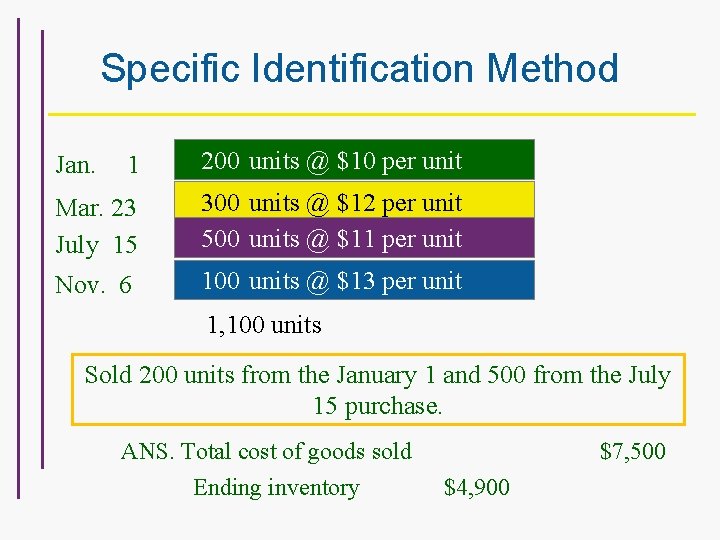 Specific Identification Method

Jan. 1 200 units @ \$10 per unit

Mar. 23 300 units @ \$12 per unit

July 15 500 units @ \$11 per unit

Nov. 6 100 units @ \$13 per unit

1,100 units

Sold 200 units from the January 1 and 500 from the July 15 purchase.

ANS. Total cost of goods sold \$7,500

Ending inventory \$4,900